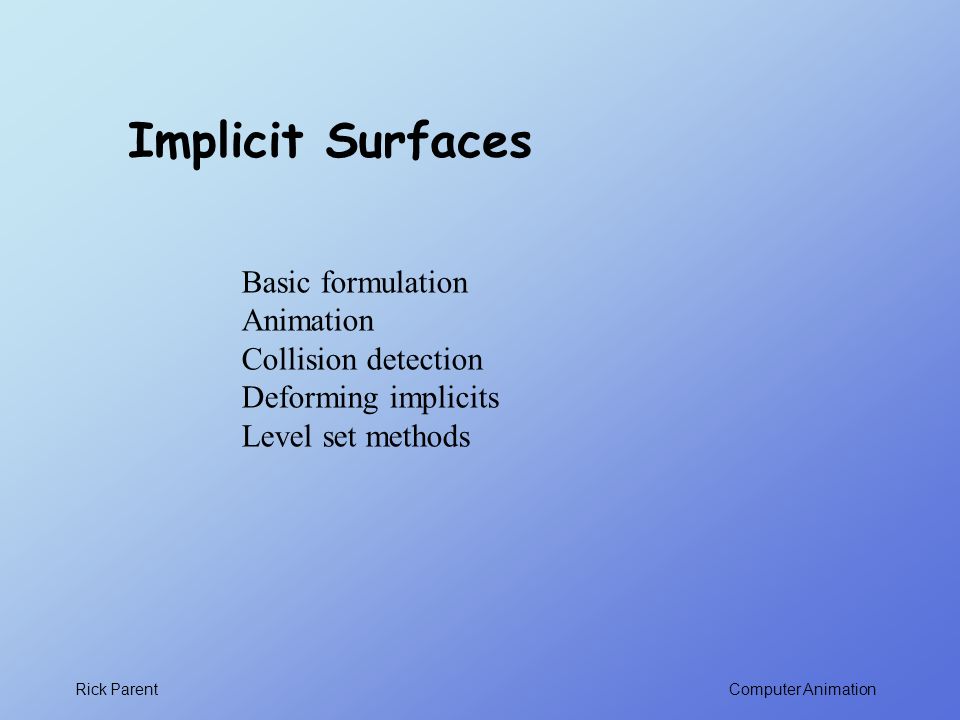 Implicit Surfaces

Basic formulation
Animation
Collision detection
Deforming implicits
Level set methods

Rick Parent

Computer Animation